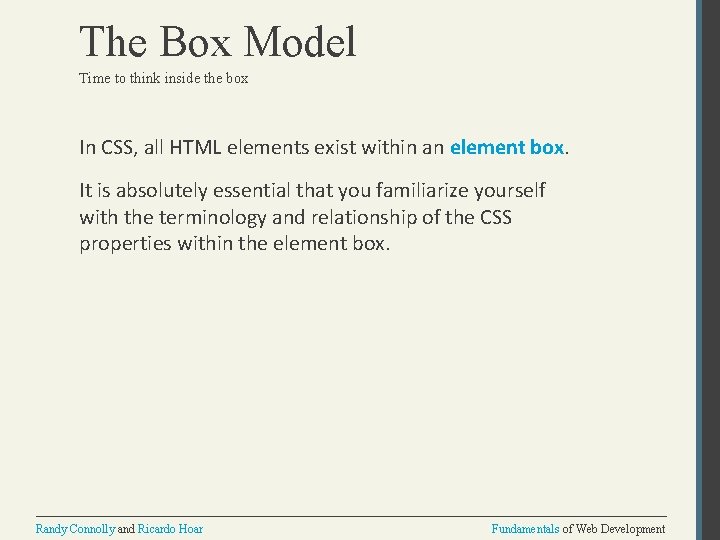 The Box Model

Time to think inside the box

In CSS, all HTML elements exist within an element box.

It is absolutely essential that you familiarize yourself with the terminology and relationship of the CSS properties within the element box.

Randy Connolly and Ricardo Hoar

Fundamentals of Web Development